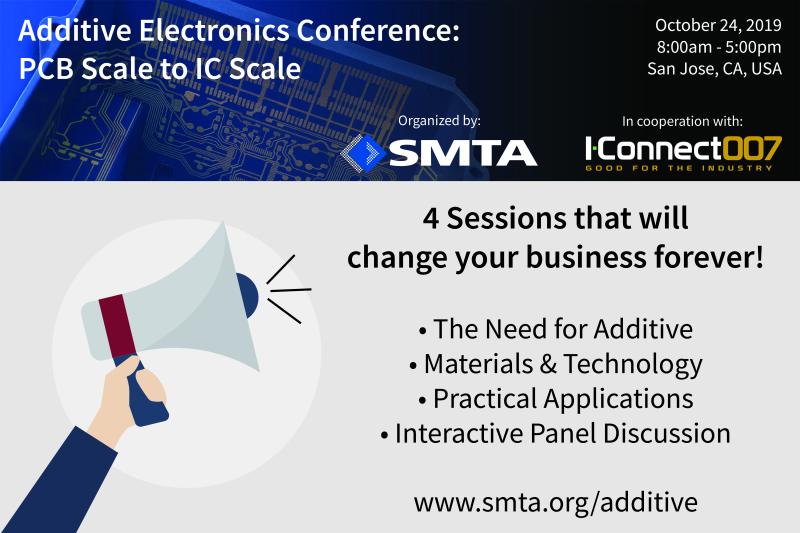 Additive Electronics Conference:
PCB Scale to IC Scale

October 24, 2019
8:00am - 5:00pm
San Jose, CA, USA

Organized by:
SMTA

In cooperation with:
I-Connect007
GOOD FOR THE INDUSTRY

4 Sessions that will change your business forever!

• The Need for Additive
• Materials & Technology
• Practical Applications
• Interactive Panel Discussion

www.smta.org/additive